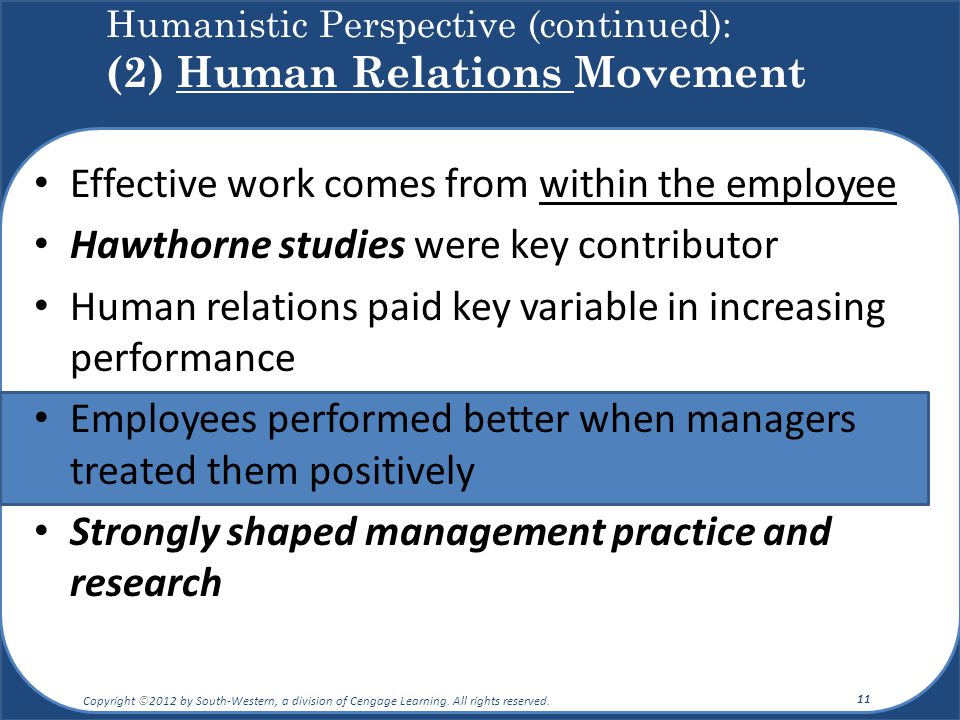 Humanistic Perspective (continued):
(2) Human Relations Movement

• Effective work comes from within the employee
• Hawthorne studies were key contributor
• Human relations paid key variable in increasing performance
• Employees performed better when managers treated them positively
• Strongly shaped management practice and research

Copyright ©2012 by South-Western, a division of Cengage Learning. All rights reserved.
11